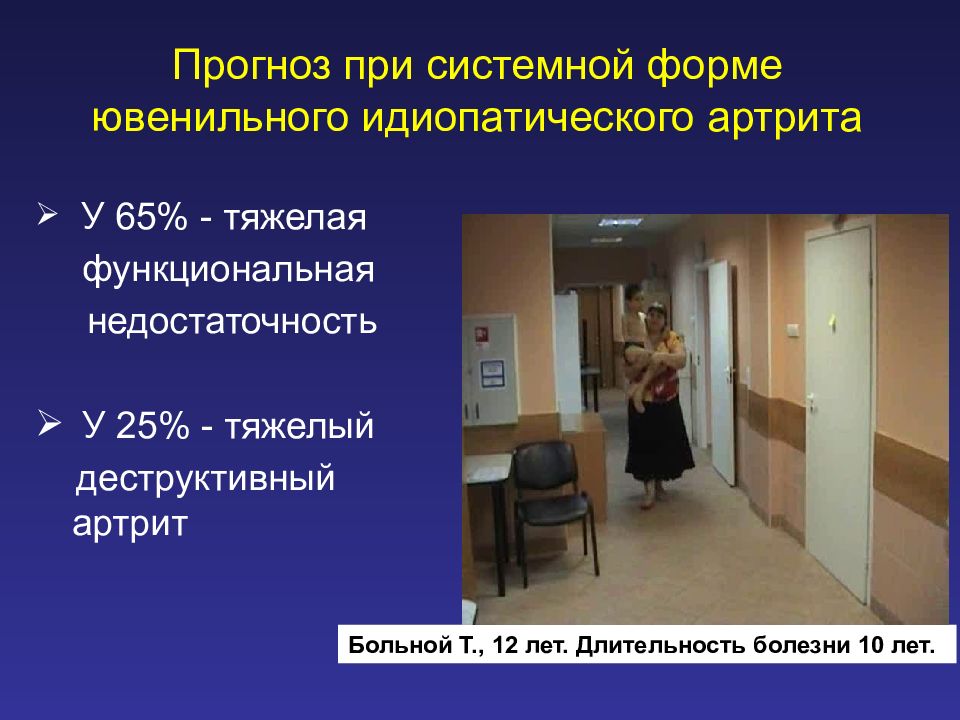 Прогноз при системной форме ювенильного идиопатического артрита

➢ У 65% - тяжелая функциональная недостаточность

➢ У 25% - тяжелый деструктивный артрит

Больной Т., 12 лет. Длительность болезни 10 лет.